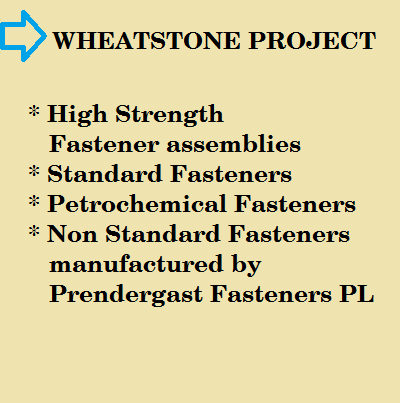 WHEATSTONE PROJECT

* High Strength Fastener assemblies
* Standard Fasteners
* Petrochemical Fasteners
* Non Standard Fasteners manufactured by Prendergast Fasteners PL